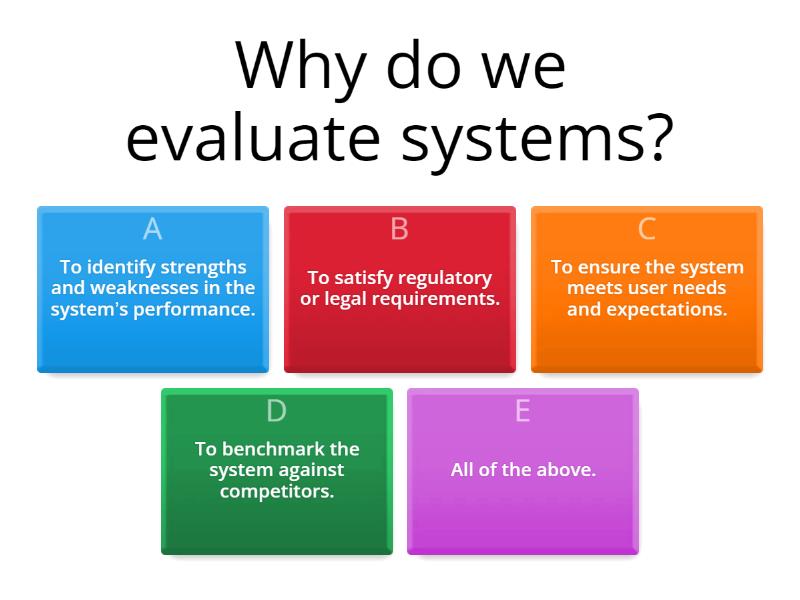 Why do we evaluate systems?

A
To identify strengths and weaknesses in the system's performance.

B
To satisfy regulatory or legal requirements.

C
To ensure the system meets user needs and expectations.

D
To benchmark the system against competitors.

E
All of the above.